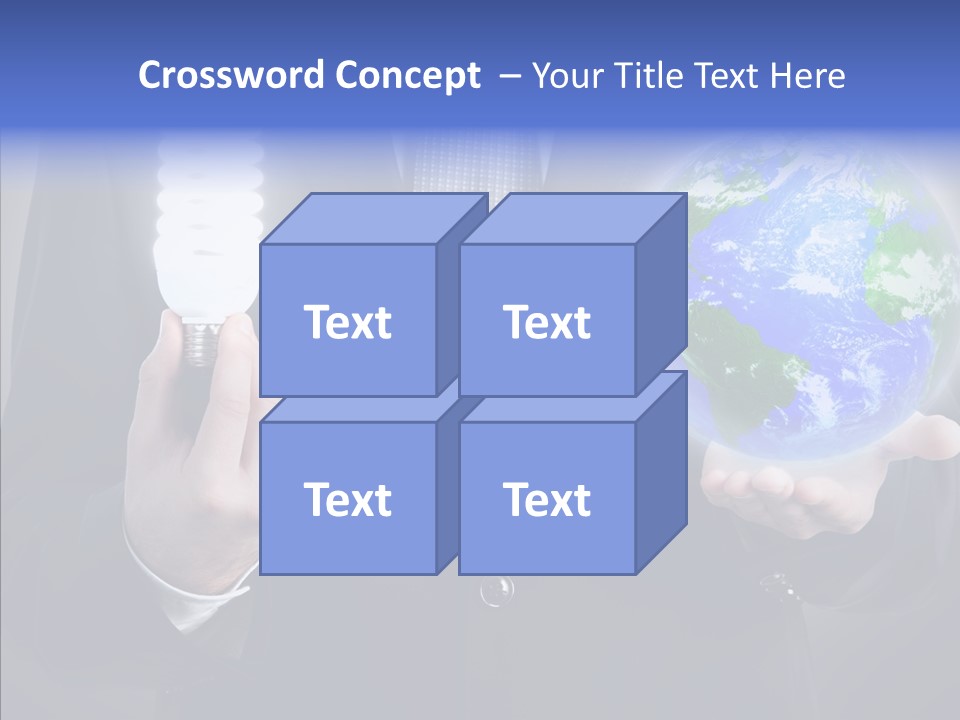 Crossword Concept – Your Title Text Here

Text

Text

Text

Text